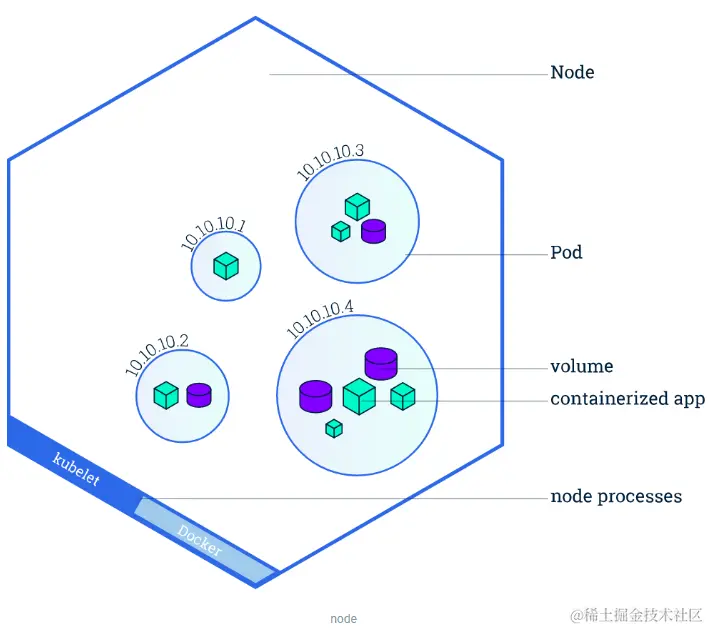 Node

10.10.10.3

10.10.10.1

Pod

10.10.10.4

10.10.10.2

volume

containerized app

kubelet

node processes

Docker

node

@稀土掘金技术社区